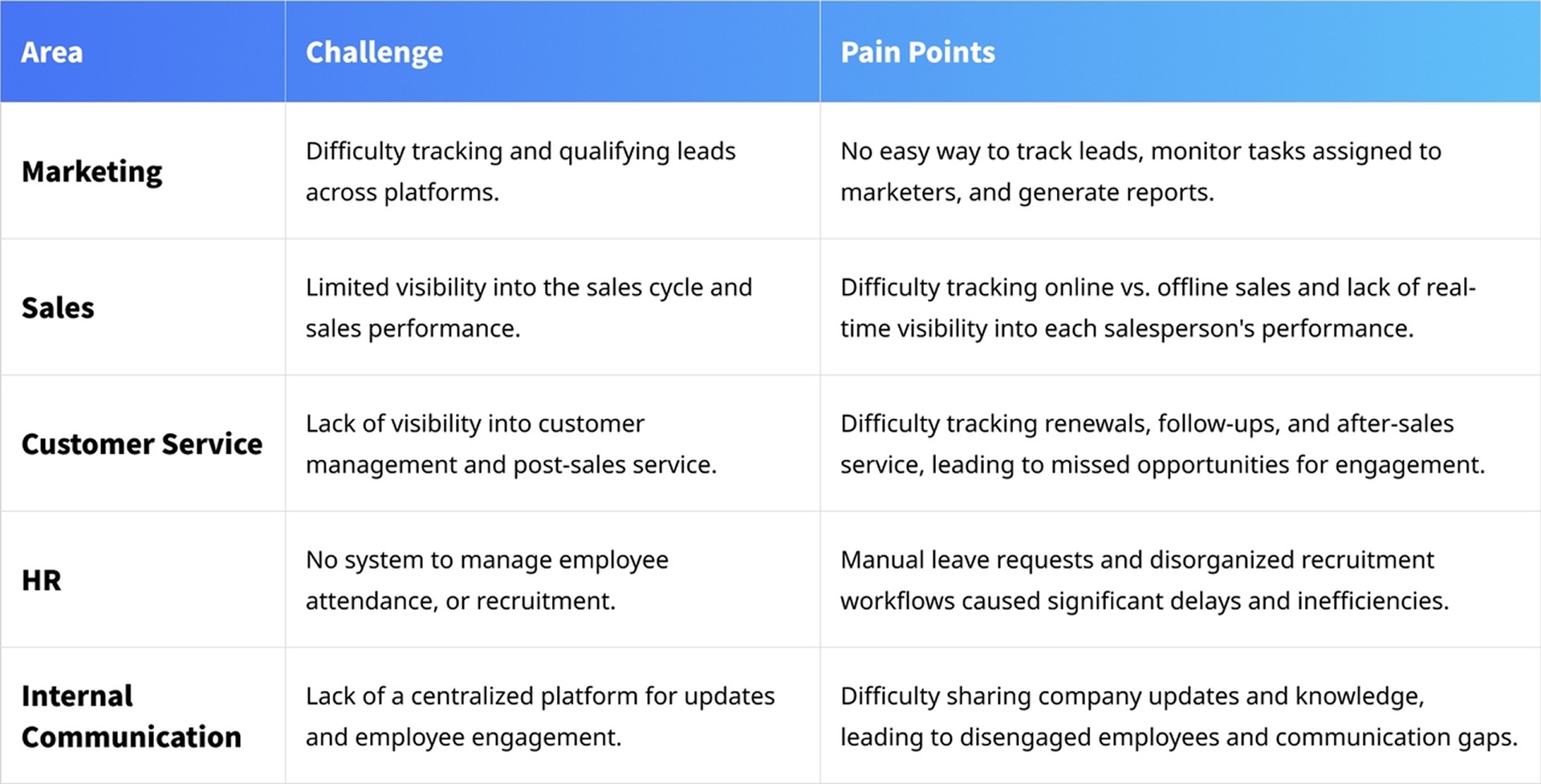 | Area | Challenge | Pain Points |
|---|---|---|
| Marketing | Difficulty tracking and qualifying leads across platforms. | No easy way to track leads, monitor tasks assigned to marketers, and generate reports. |
| Sales | Limited visibility into the sales cycle and sales performance. | Difficulty tracking online vs. offline sales and lack of real-time visibility into each salesperson's performance. |
| Customer Service | Lack of visibility into customer management and post-sales service. | Difficulty tracking renewals, follow-ups, and after-sales service, leading to missed opportunities for engagement. |
| HR | No system to manage employee attendance, or recruitment. | Manual leave requests and disorganized recruitment workflows caused significant delays and inefficiencies. |
| Internal Communication | Lack of a centralized platform for updates and employee engagement. | Difficulty sharing company updates and knowledge, leading to disengaged employees and communication gaps. |